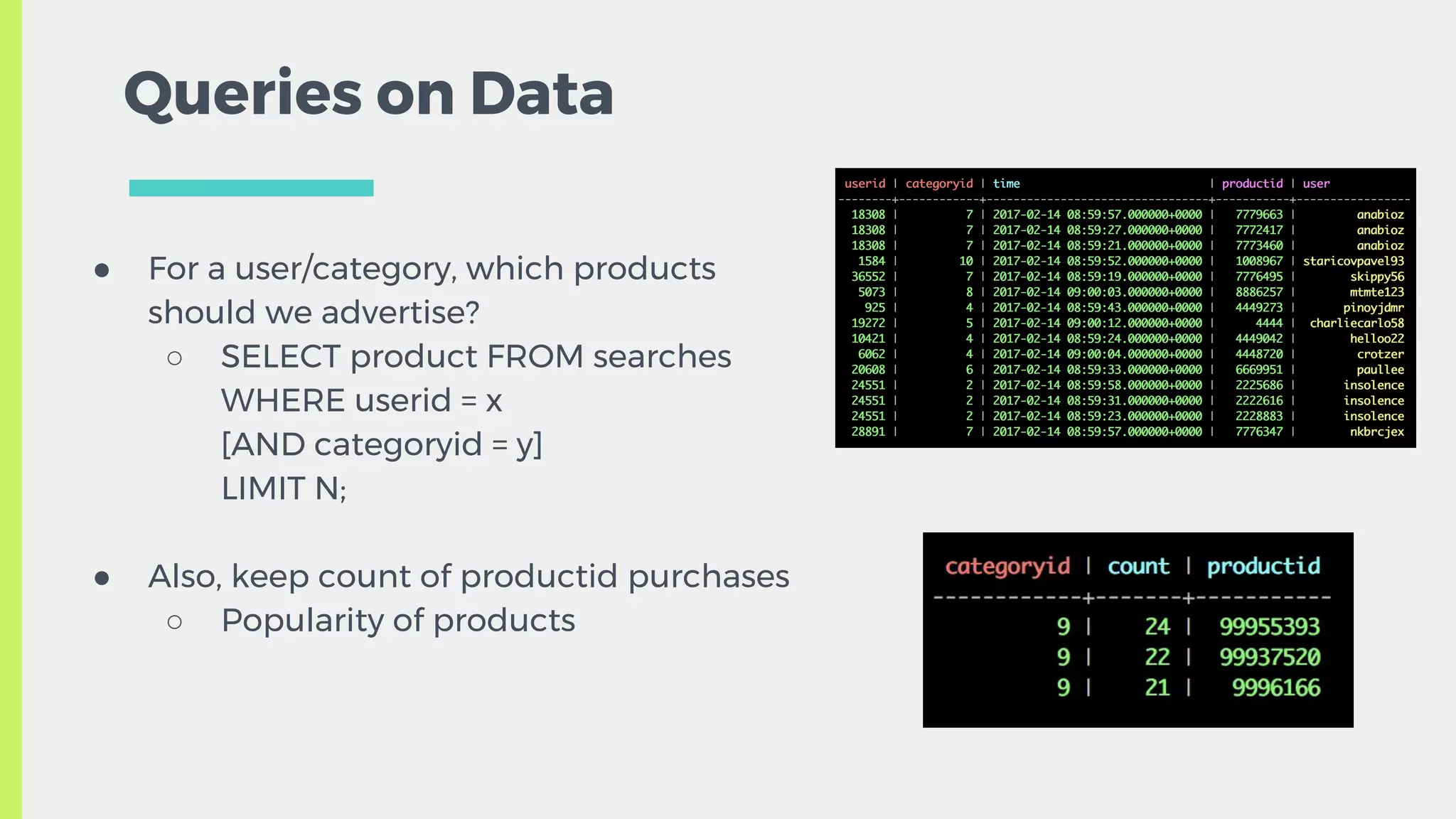 Queries on Data

● For a user/category, which products should we advertise?
○ SELECT product FROM searches WHERE userid = x [AND categoryid = y] LIMIT N;

● Also, keep count of productid purchases
○ Popularity of products

| userid | categoryid | time | productid | user |
|---|---|---|---|---|
| 18308 | 7 | 2017-02-14 08:59:57.000000+0000 | 7779663 | anabioz |
| 18308 | 7 | 2017-02-14 08:59:27.000000+0000 | 7772417 | anabioz |
| 18308 | 7 | 2017-02-14 08:59:21.000000+0000 | 7773460 | anabioz |
| 1584 | 10 | 2017-02-14 08:59:52.000000+0000 | 1008967 | staricovpavel93 |
| 36552 | 7 | 2017-02-14 08:59:19.000000+0000 | 7776495 | skippy56 |
| 5073 | 8 | 2017-02-14 09:00:03.000000+0000 | 8886257 | mtmte123 |
| 925 | 4 | 2017-02-14 08:59:43.000000+0000 | 4449273 | pinoyjdmr |
| 19272 | 5 | 2017-02-14 09:00:12.000000+0000 | 4444 | charliecarlo58 |
| 10421 | 4 | 2017-02-14 08:59:24.000000+0000 | 4449042 | helloo22 |
| 6062 | 4 | 2017-02-14 09:00:04.000000+0000 | 4448720 | crotzer |
| 20608 | 6 | 2017-02-14 08:59:33.000000+0000 | 6669951 | paullee |
| 24551 | 2 | 2017-02-14 08:59:58.000000+0000 | 2225686 | insolence |
| 24551 | 2 | 2017-02-14 08:59:31.000000+0000 | 2222616 | insolence |
| 24551 | 2 | 2017-02-14 08:59:23.000000+0000 | 2228883 | insolence |
| 28891 | 7 | 2017-02-14 08:59:57.000000+0000 | 7776347 | nkbrcjex |

| categoryid | count | productid |
|---|---|---|
| 9 | 24 | 99955393 |
| 9 | 22 | 99937520 |
| 9 | 21 | 9996166 |